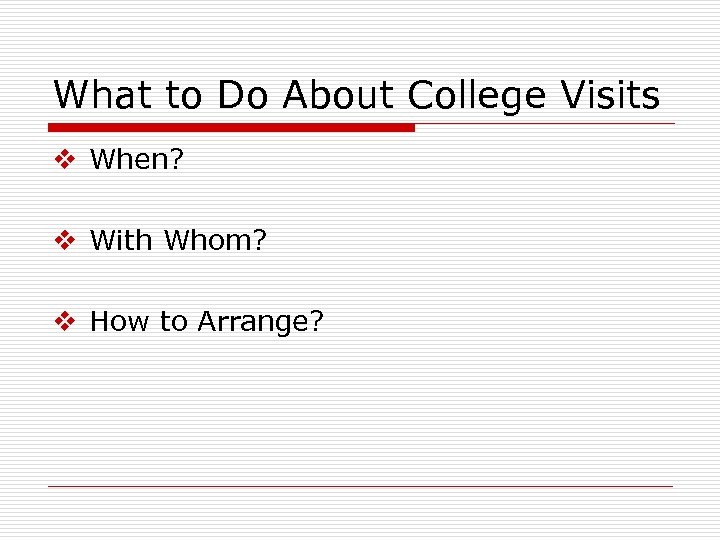 What to Do About College Visits

❖ When?

❖ With Whom?

❖ How to Arrange?